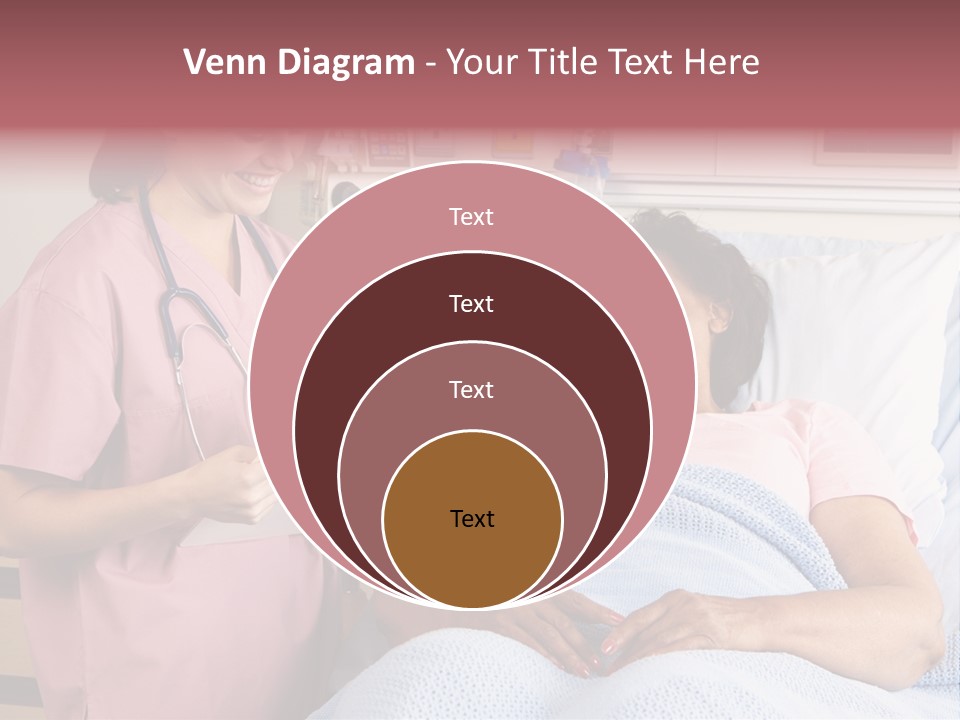 Venn Diagram - Your Title Text Here

Text

Text

Text

Text